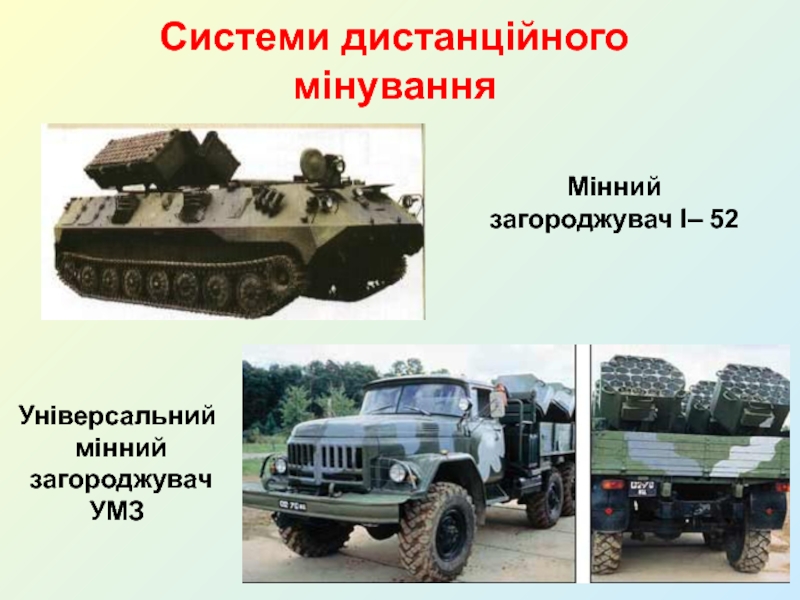 Системи дистанційного мінування

Мінний загороджувач І– 52

Універсальний мінний загороджувач УМЗ